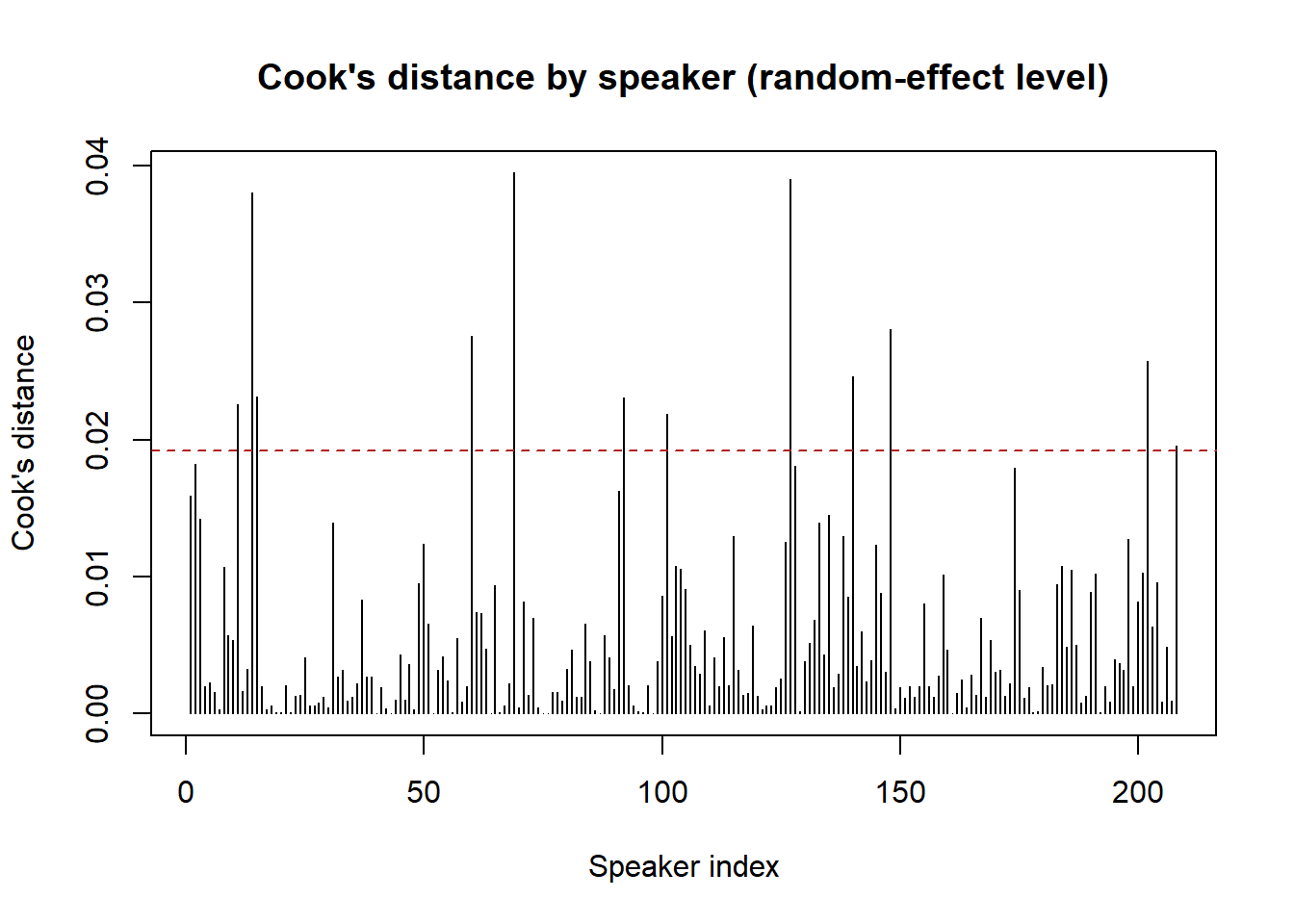 Cook's distance by speaker (random-effect level)

Cook's distance

0.00
0.01
0.02
0.03
0.04

0
50
100
150
200

Speaker index